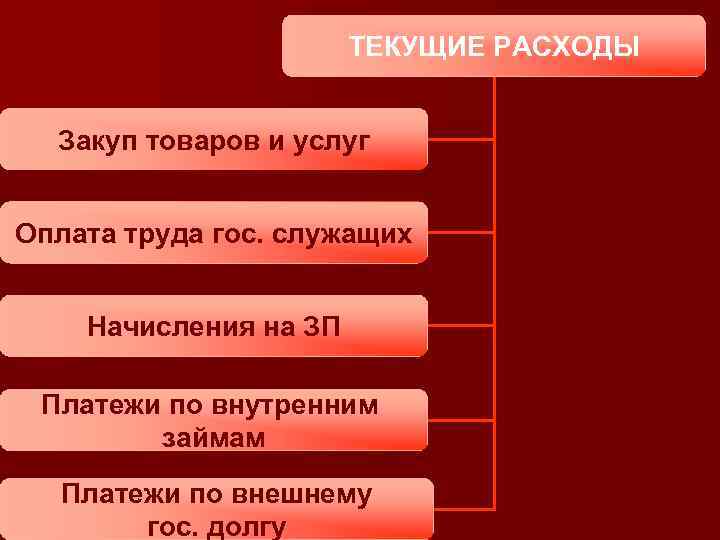 ТЕКУЩИЕ РАСХОДЫ

Закуп товаров и услуг

Оплата труда гос. служащих

Начисления на ЗП

Платежи по внутренним займам

Платежи по внешнему гос. долгу